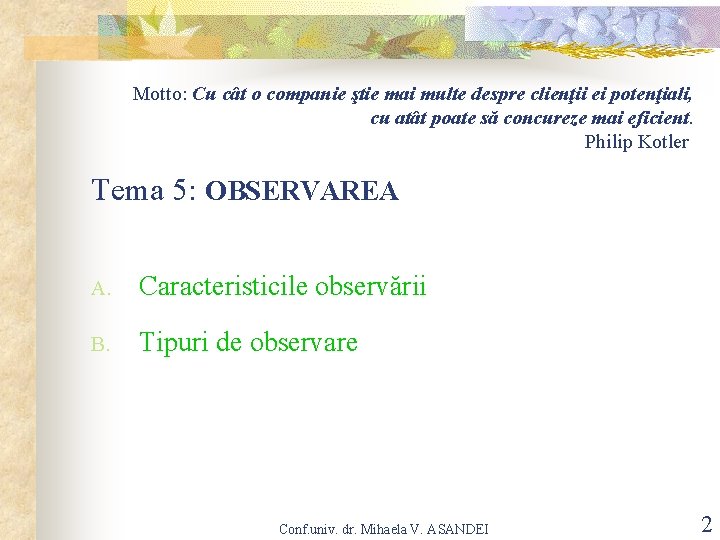 Motto: Cu cât o companie ştie mai multe despre clienţii ei potenţiali, cu atât poate să concureze mai eficient.
Philip Kotler

Tema 5: OBSERVAREA

A. Caracteristicile observării

B. Tipuri de observare

Conf.univ. dr. Mihaela V. ASANDEI

2